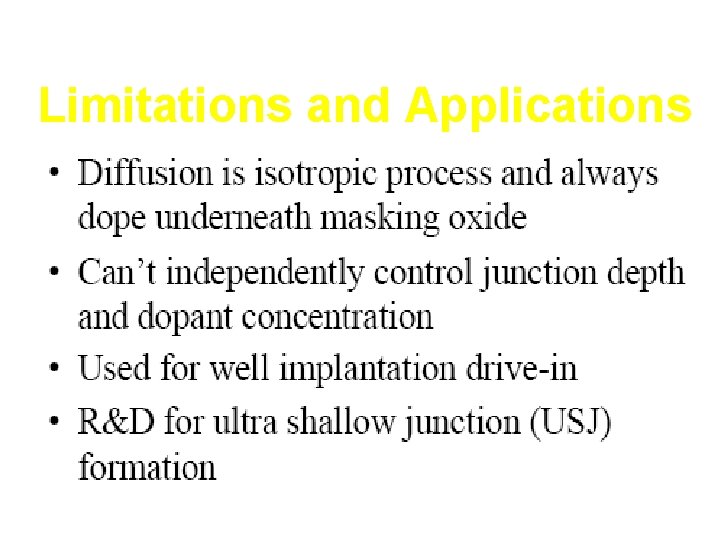 Limitations and Applications

• Diffusion is isotropic process and always dope underneath masking oxide

• Can't independently control junction depth and dopant concentration

• Used for well implantation drive-in

• R&D for ultra shallow junction (USJ) formation